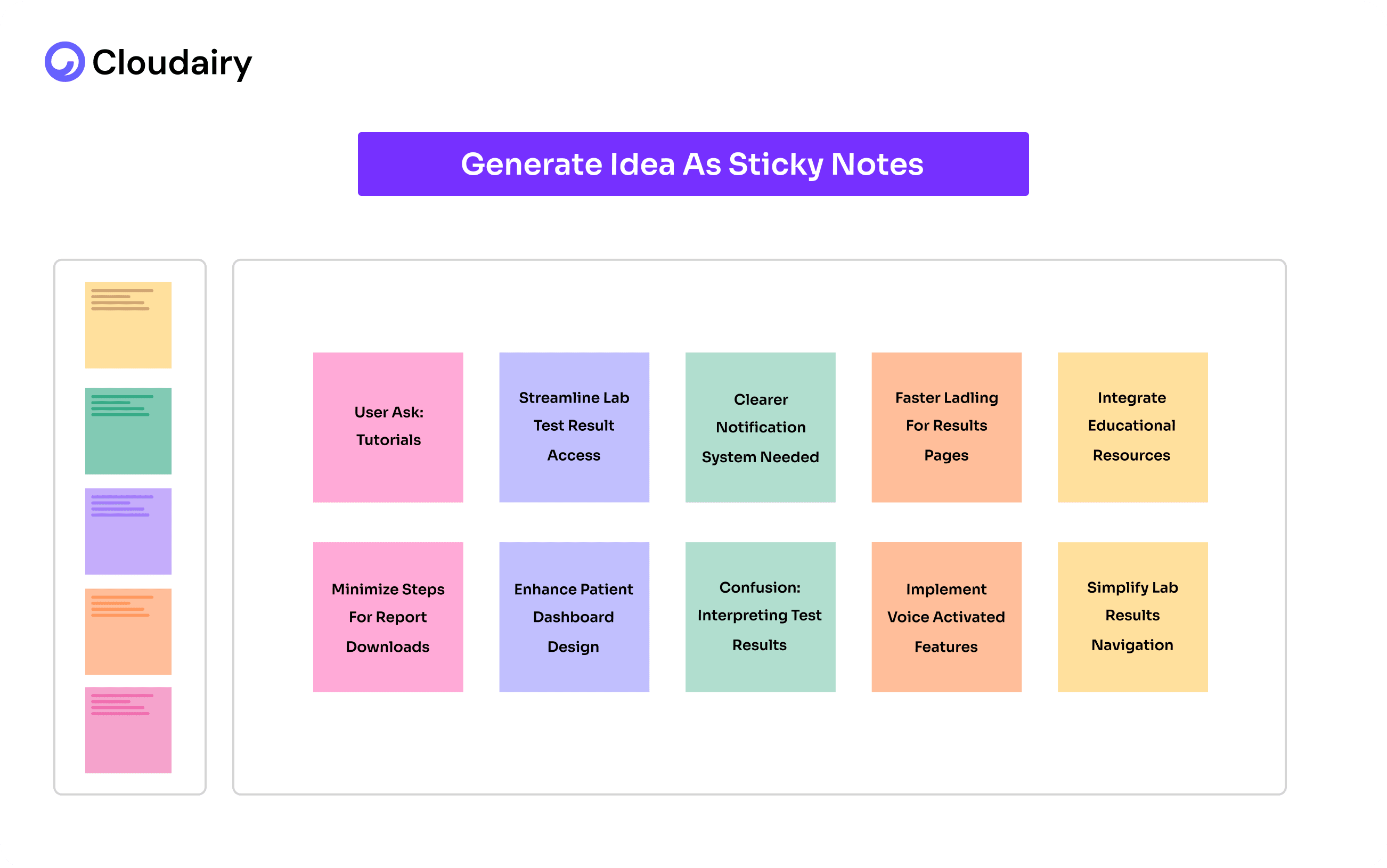 Cloudairy

Generate Idea As Sticky Notes

User Ask: Tutorials

Streamline Lab Test Result Access

Clearer Notification System Needed

Faster Ladling For Results Pages

Integrate Educational Resources

Minimize Steps For Report Downloads

Enhance Patient Dashboard Design

Confusion: Interpreting Test Results

Implement Voice Activated Features

Simplify Lab Results Navigation